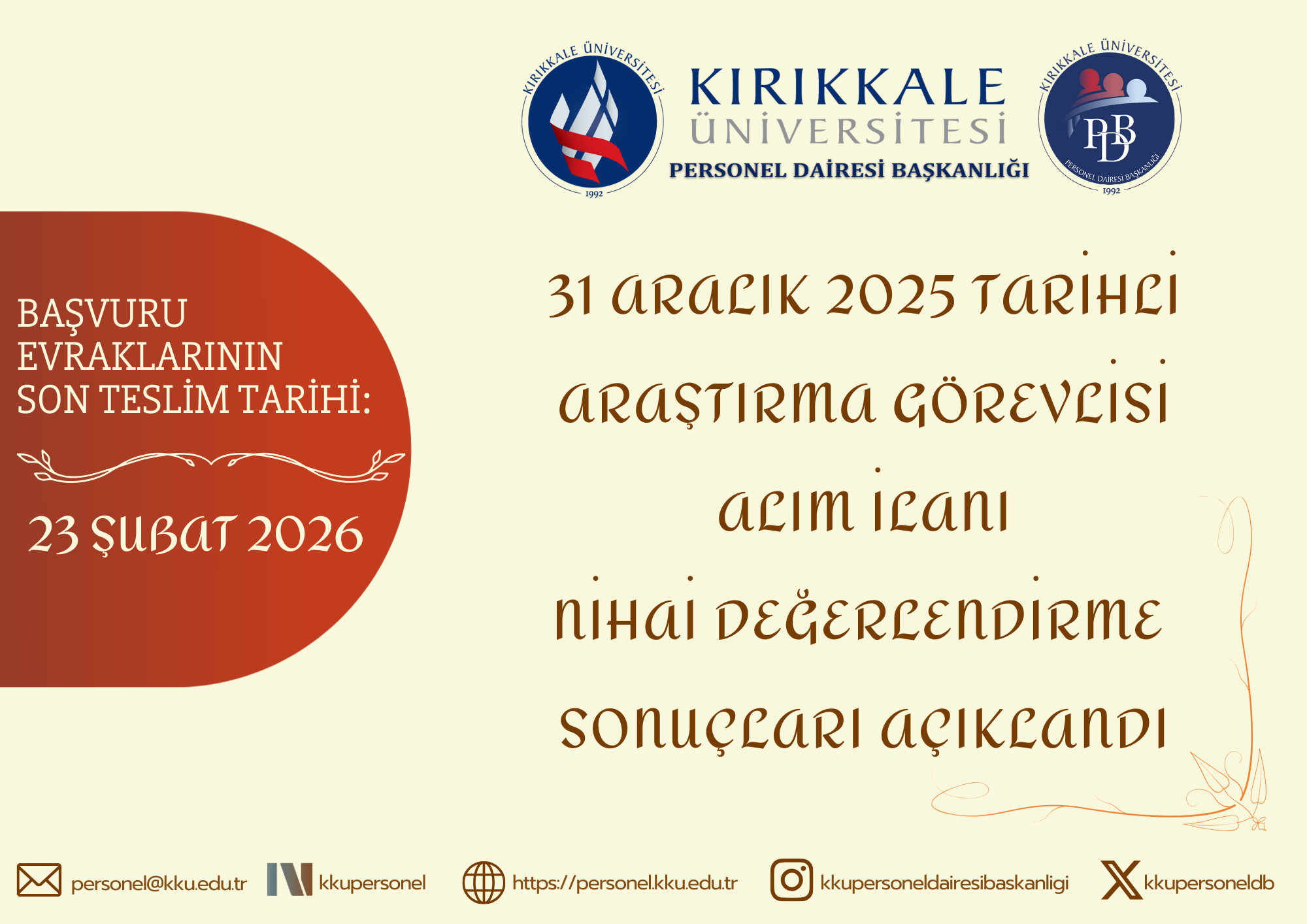 KIRIKKALE ÜNİVERSİTESİ
1992

KIRIKKALE ÜNİVERSİTESİ
PERSONEL DAİRESİ BAŞKANLIĞI

KIRIKKALE ÜNİVERSİTESİ
PDB
PERSONEL DAİRESİ BAŞKANLIĞI
1992

BAŞVURU EVRAKLARININ SON TESLİM TARİHİ:

23 ŞUBAT 2026

31 ARALIK 2025 TARİHLİ ARAŞTIRMA GÖREVLİSİ ALIM İLANI NİHAİ DEĞERLENDİRME SONUÇLARI AÇIKLANDI

personel@kku.edu.tr kkupersonel https://personel.kku.edu.tr kkupersoneldairesibaskanligi kkupersoneldb